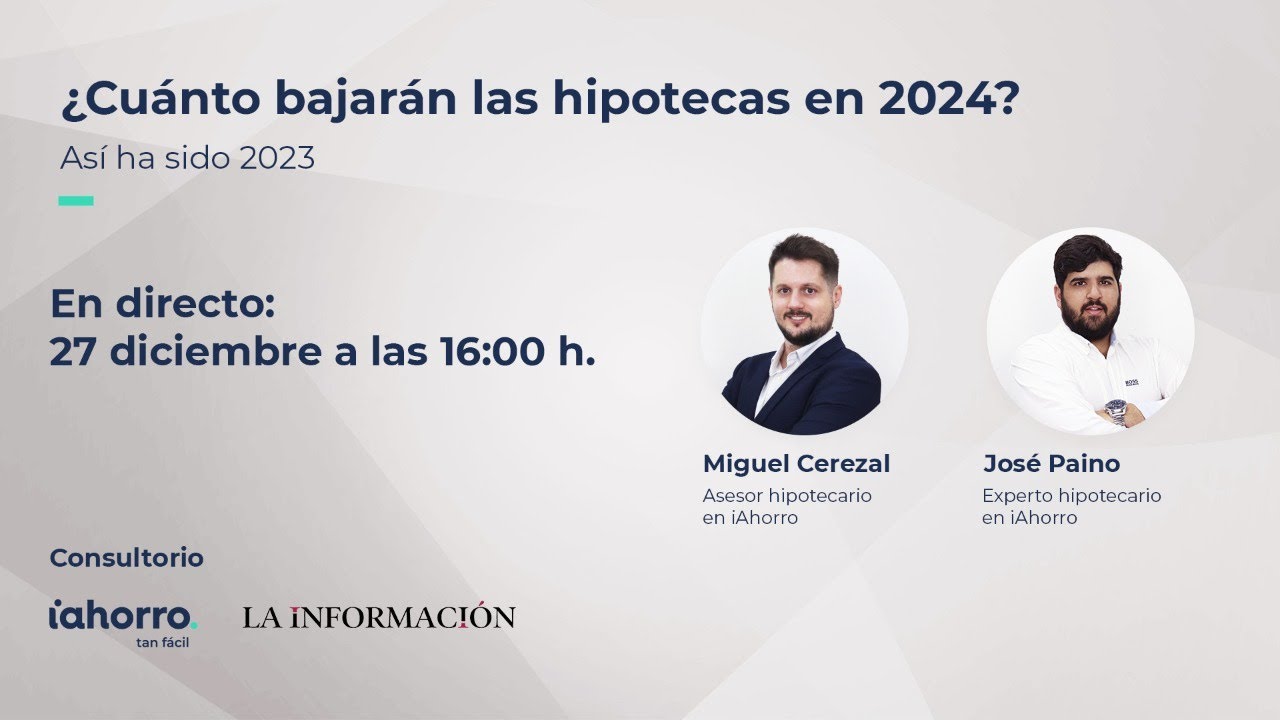 ¿Cuánto bajarán las hipotecas en 2024?

Así ha sido 2023

En directo:
27 diciembre a las 16:00 h.

Miguel Cerezal
Asesor hipotecario en iAhorro

José Paino
Experto hipotecario en iAhorro

Consultorio

iahorro.
tan fácil

LA INFORMACIÓN